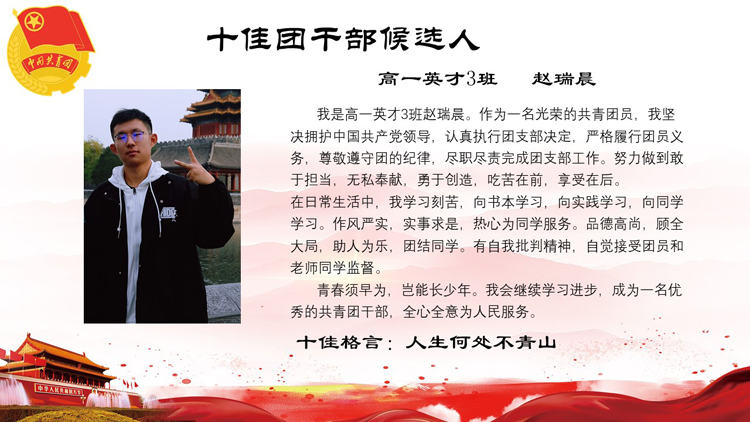 中国共青团

十佳团干部候选人

高一英才3班　赵瑞晨

我是高一英才3班赵瑞晨。作为一名光荣的共青团员，我坚决拥护中国共产党领导，认真执行团支部决定，严格履行团员义务，尊敬遵守团的纪律，尽职尽责完成团支部工作。努力做到敢于担当，无私奉献，勇于创造，吃苦在前，享受在后。
在日常生活中，我学习刻苦，向书本学习，向实践学习，向同学学习。作风严实，实事求是，热心为同学服务。品德高尚，顾全大局，助人为乐，团结同学。有自我批判精神，自觉接受团员和老师同学监督。

青春须早为，岂能长少年。我会继续学习进步，成为一名优秀的共青团干部，全心全意为人民服务。

十佳格言：人生何处不青山